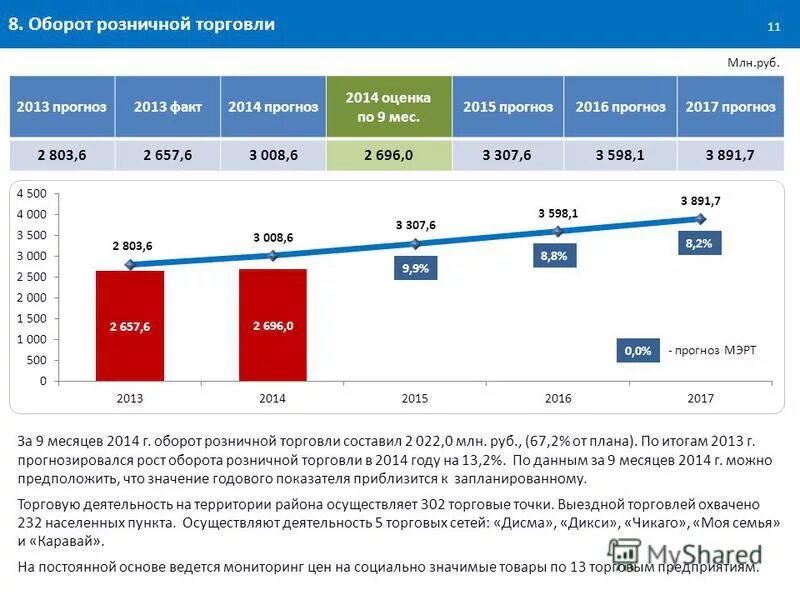 8. Оборот розничной торговли

11

Млн.руб.

| 2013 прогноз | 2013 факт | 2014 прогноз | 2014 оценка по 9 мес. | 2015 прогноз | 2016 прогноз | 2017 прогноз |
|---|---|---|---|---|---|---|
| 2 803,6 | 2 657,6 | 3 008,6 | 2 696,0 | 3 307,6 | 3 598,1 | 3 891,7 |

4 500
4 000
3 500
3 000
2 500
2 000
1 500
1 000
500
0

2 803,6
3 008,6
3 307,6
3 598,1
3 891,7
9,9%
8,8%
8,2%
2 657,6
2 696,0
0,0%
- прогноз МЭРТ

2013
2014
2015
2016
2017

За 9 месяцев 2014 г. оборот розничной торговли составил 2 022,0 млн. руб., (67,2% от плана). По итогам 2013 г. прогнозировался рост оборота розничной торговли в 2014 году на 13,2%. По данным за 9 месяцев 2014 г. можно предположить, что значение годового показателя приблизится к запланированному.

Торговую деятельность на территории района осуществляет 302 торговые точки. Выездной торговлей охвачено 232 населенных пункта. Осуществляют деятельность 5 торговых сетей: «Дисма», «Дикси», «Чикаго», «Моя семья» и «Каравай».

На постоянной основе ведется мониторинг цен на социально значимые товары по 13 торговым предприятиям.

MyShared